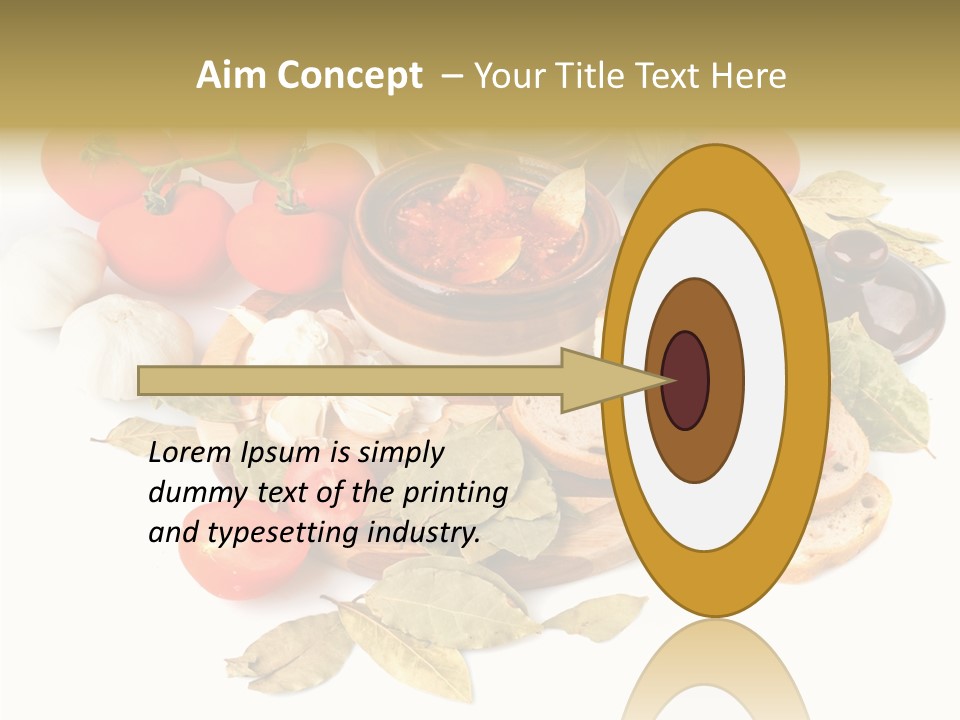 Aim Concept – Your Title Text Here

Lorem Ipsum is simply dummy text of the printing and typesetting industry.